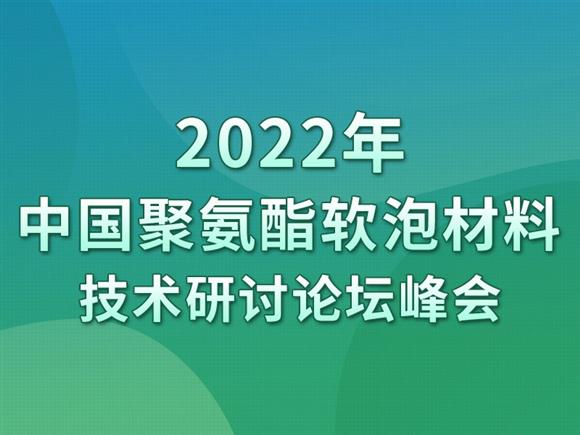 2022年
中国聚氨酯软泡材料
技术研讨论坛峰会